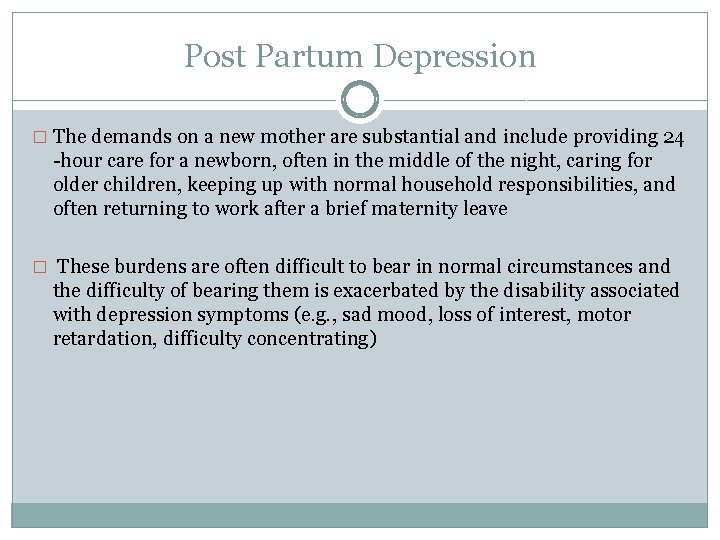 Post Partum Depression

□ The demands on a new mother are substantial and include providing 24 -hour care for a newborn, often in the middle of the night, caring for older children, keeping up with normal household responsibilities, and often returning to work after a brief maternity leave

□ These burdens are often difficult to bear in normal circumstances and the difficulty of bearing them is exacerbated by the disability associated with depression symptoms (e.g., sad mood, loss of interest, motor retardation, difficulty concentrating)